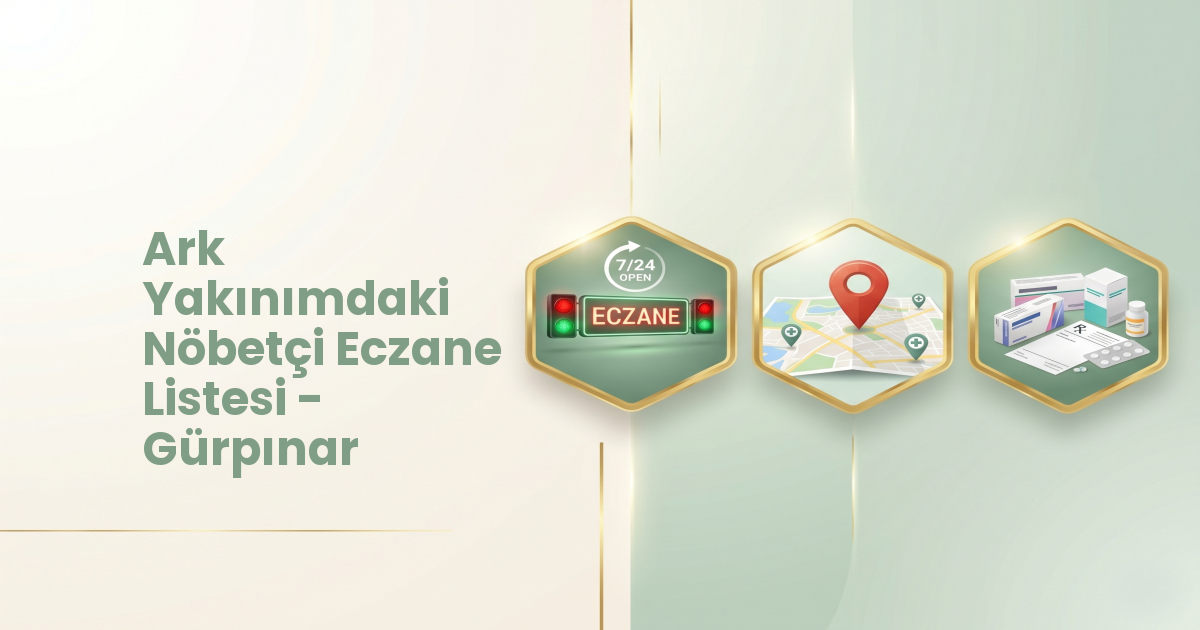 Ark Yakınımdaki Nöbetçi Eczane Listesi - Gürpınar

7/24
OPEN
ECZANE